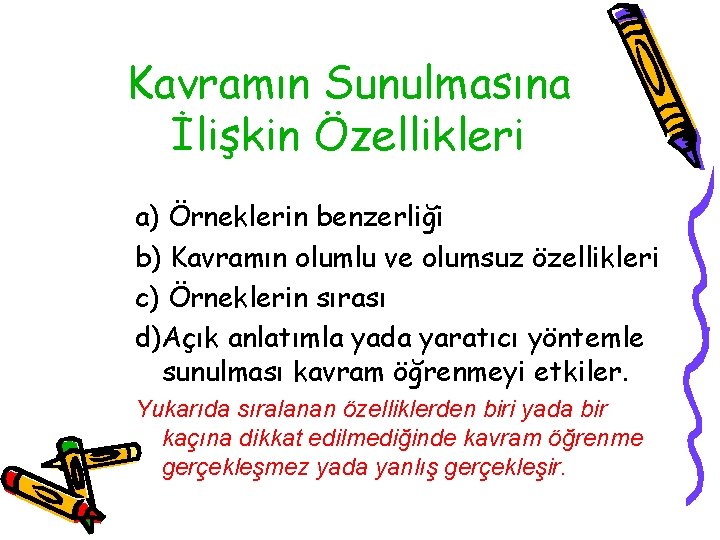 Kavramın Sunulmasına İlişkin Özellikleri

a) Örneklerin benzerliği

b) Kavramın olumlu ve olumsuz özellikleri

c) Örneklerin sırası

d)Açık anlatımla yada yaratıcı yöntemle sunulması kavram öğrenmeyi etkiler.

Yukarıda sıralanan özelliklerden biri yada bir kaçına dikkat edilmediğinde kavram öğrenme gerçekleşmez yada yanlış gerçekleşir.